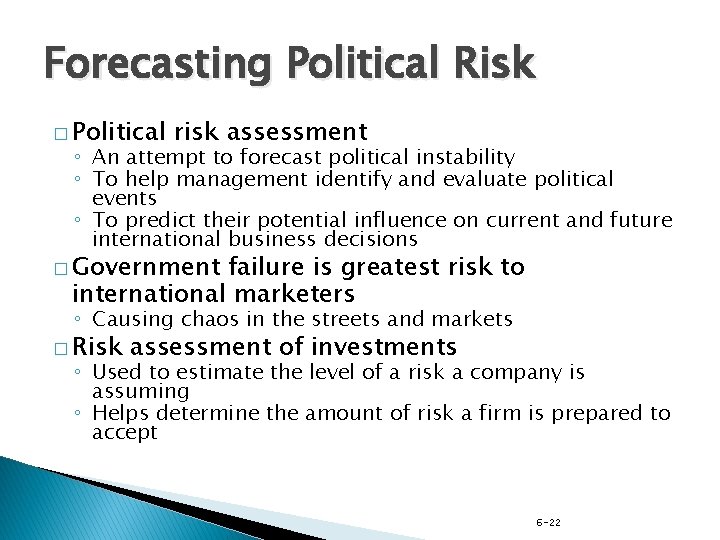 Forecasting Political Risk

□ Political risk assessment
◦ An attempt to forecast political instability
◦ To help management identify and evaluate political events
◦ To predict their potential influence on current and future international business decisions

□ Government failure is greatest risk to international marketers
◦ Causing chaos in the streets and markets

□ Risk assessment of investments
◦ Used to estimate the level of a risk a company is assuming
◦ Helps determine the amount of risk a firm is prepared to accept

6-22